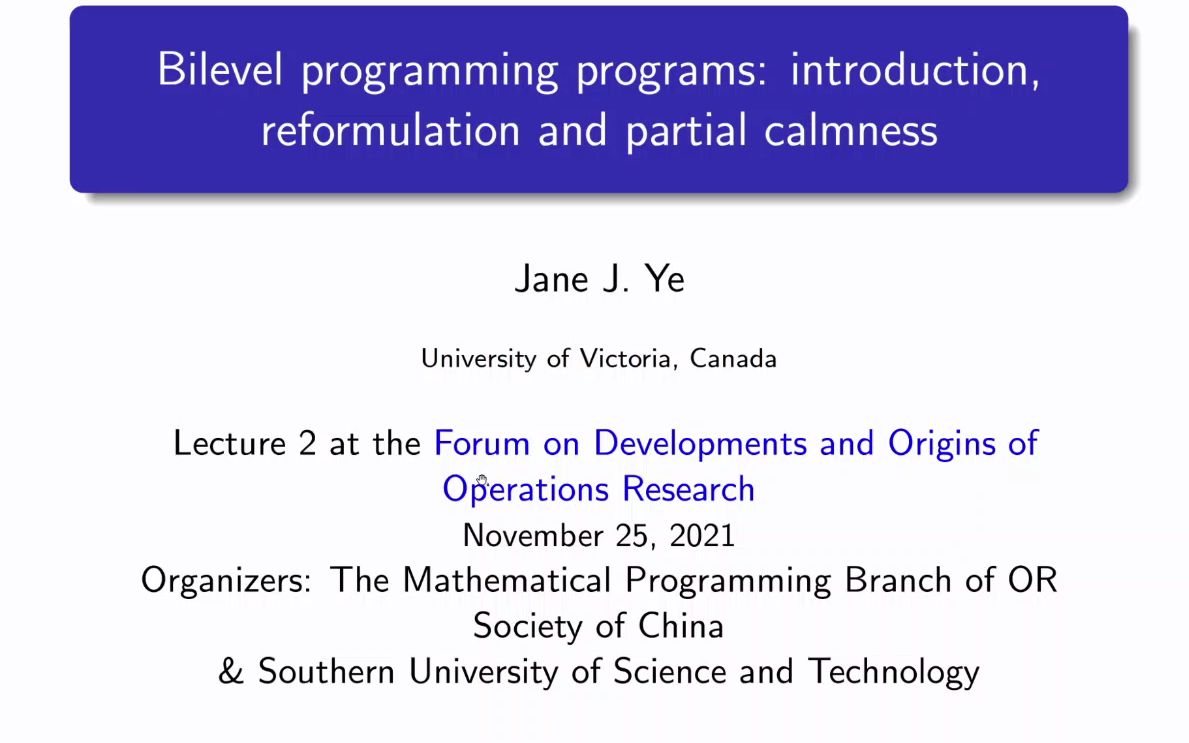 Bilevel programming programs: introduction, reformulation and partial calmness

Jane J. Ye

University of Victoria, Canada

Lecture 2 at the Forum on Developments and Origins of Operations Research
November 25, 2021
Organizers: The Mathematical Programming Branch of OR Society of China
& Southern University of Science and Technology